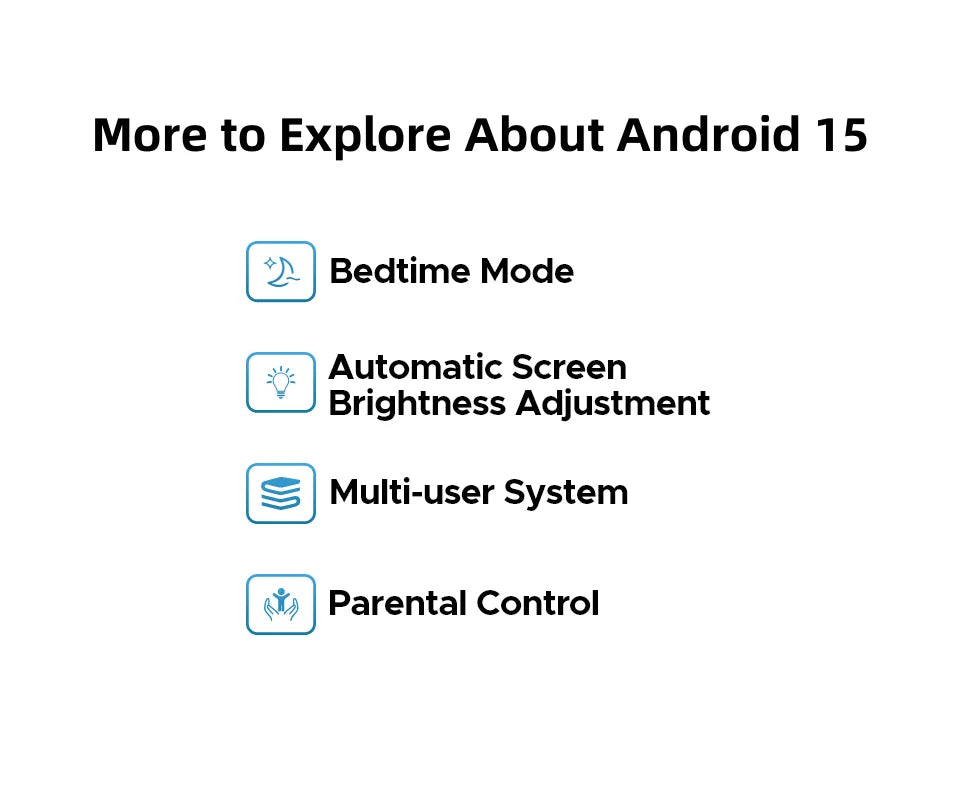 More to Explore About Android 15

Bedtime Mode

Automatic Screen Brightness Adjustment

Multi-user System

Parental Control